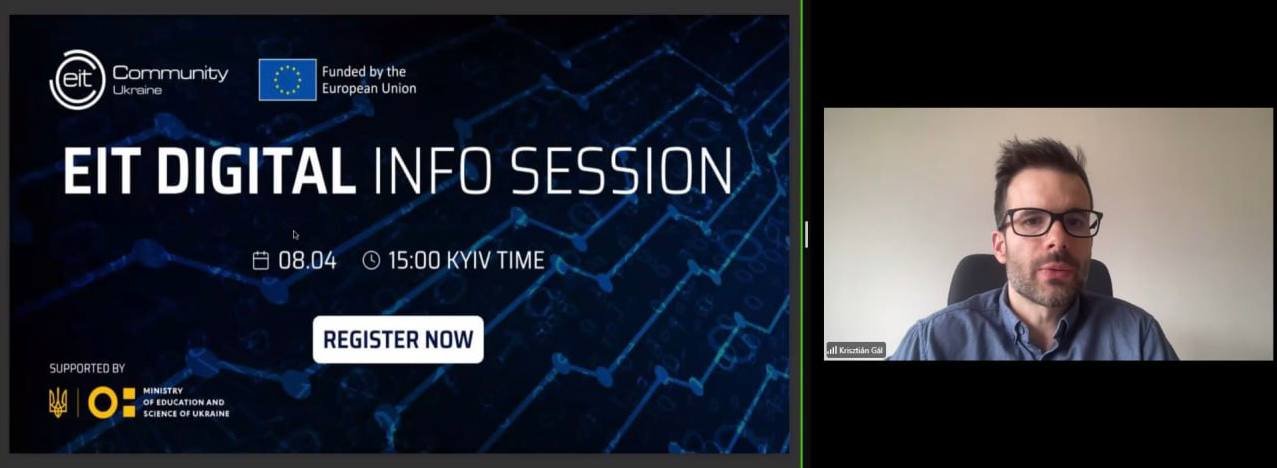 eit Community Ukraine

Funded by the European Union

EIT DIGITAL INFO SESSION

08.04 15:00 KYIV TIME

REGISTER NOW

SUPPORTED BY

MINISTRY OF EDUCATION AND SCIENCE OF UKRAINE

Krisztián Gál